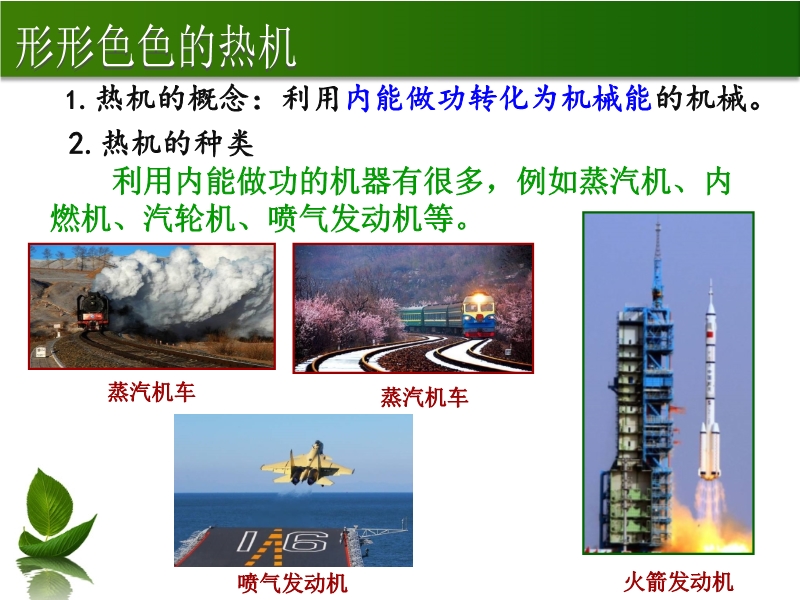 形形色色的热机

1. 热机的概念：利用内能做功转化为机械能的机械。

2. 热机的种类

利用内能做功的机器有很多，例如蒸汽机、内燃机、汽轮机、喷气发动机等。

蒸汽机车

蒸汽机车

16

喷气发动机

火箭发动机